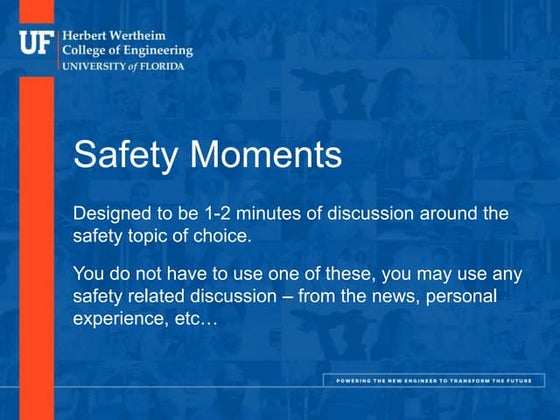 UF Herbert Wertheim College of Engineering UNIVERSITY of FLORIDA

Safety Moments

Designed to be 1-2 minutes of discussion around the safety topic of choice.

You do not have to use one of these, you may use any safety related discussion – from the news, personal experience, etc…

POWERING THE NEW ENGINEER TO TRANSFORM THE FUTURE